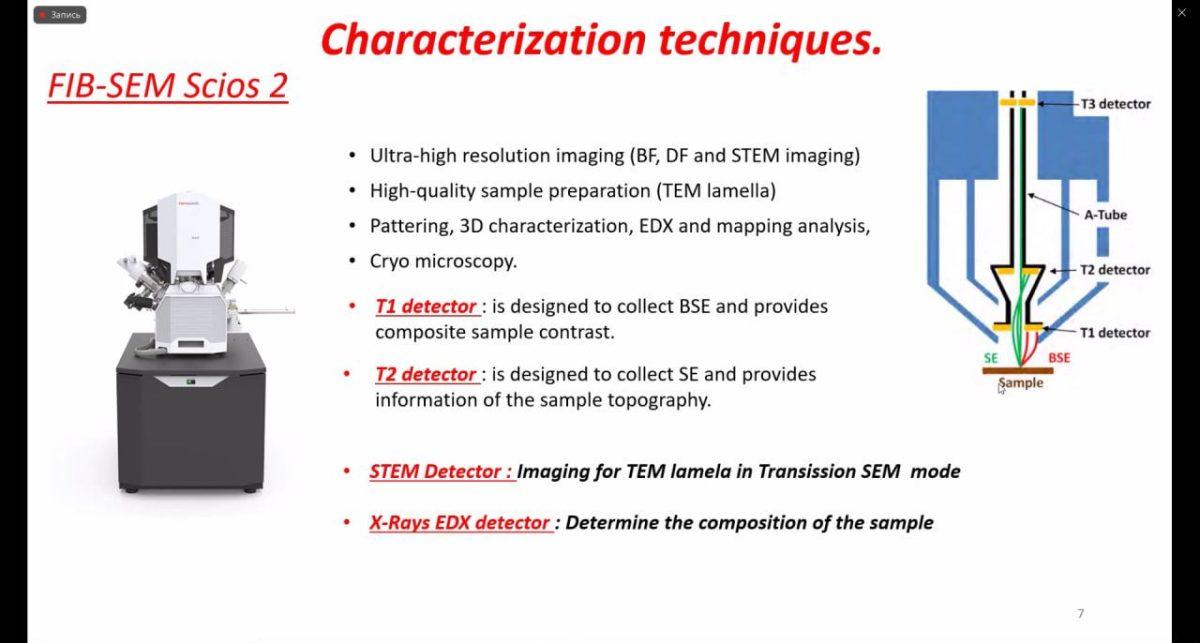 Запись

Characterization techniques.

FIB-SEM Scios 2

• Ultra-high resolution imaging (BF, DF and STEM imaging)
• High-quality sample preparation (TEM lamella)
• Pattering, 3D characterization, EDX and mapping analysis,
• Cryo microscopy.

• T1 detector : is designed to collect BSE and provides composite sample contrast.

• T2 detector : is designed to collect SE and provides information of the sample topography.

• STEM Detector : Imaging for TEM lamela in Transission SEM mode

• X-Rays EDX detector : Determine the composition of the sample

T3 detector
A-Tube
T2 detector
T1 detector
SE
BSE
Sample

7